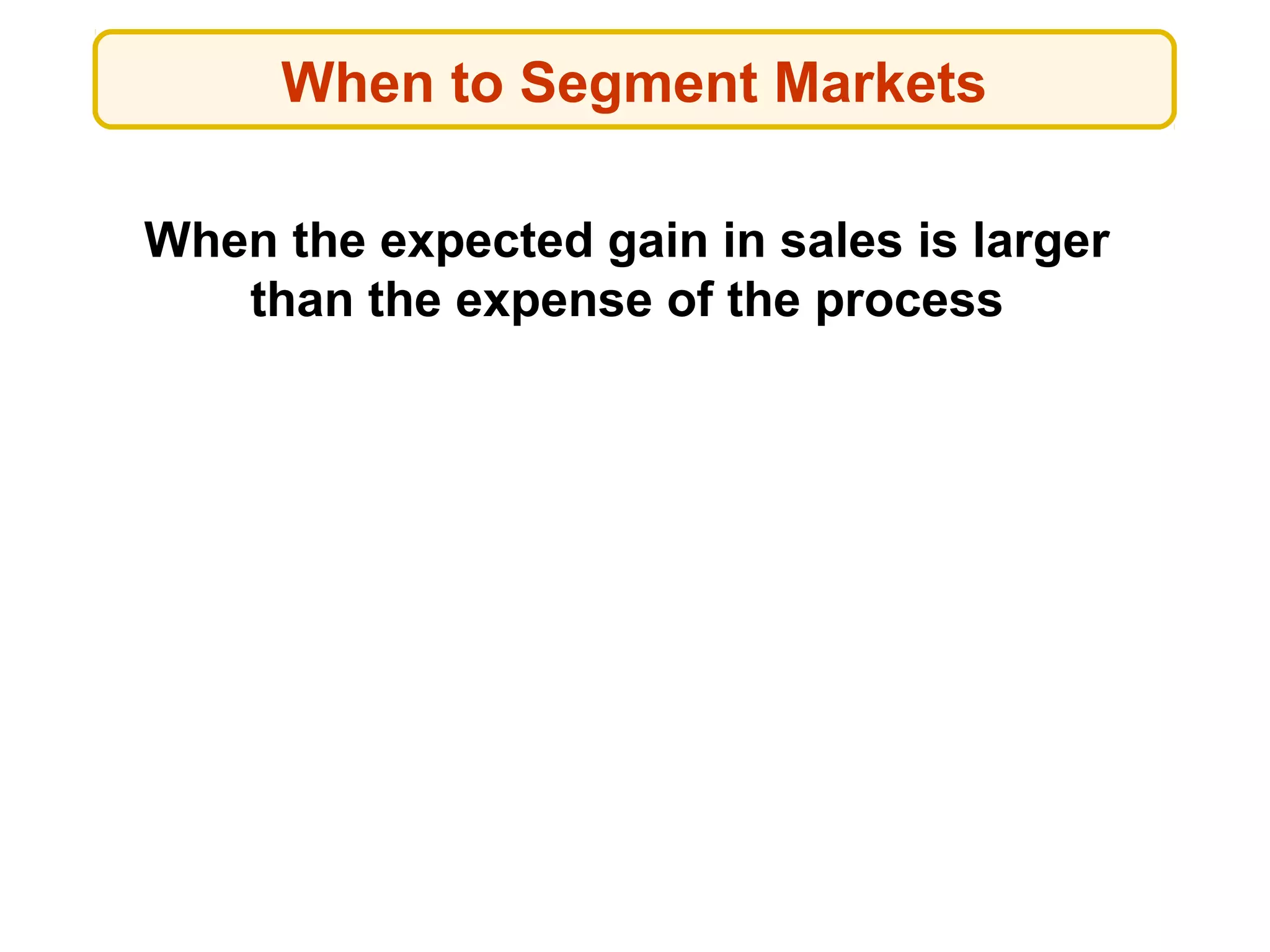 When to Segment Markets

When the expected gain in sales is larger than the expense of the process